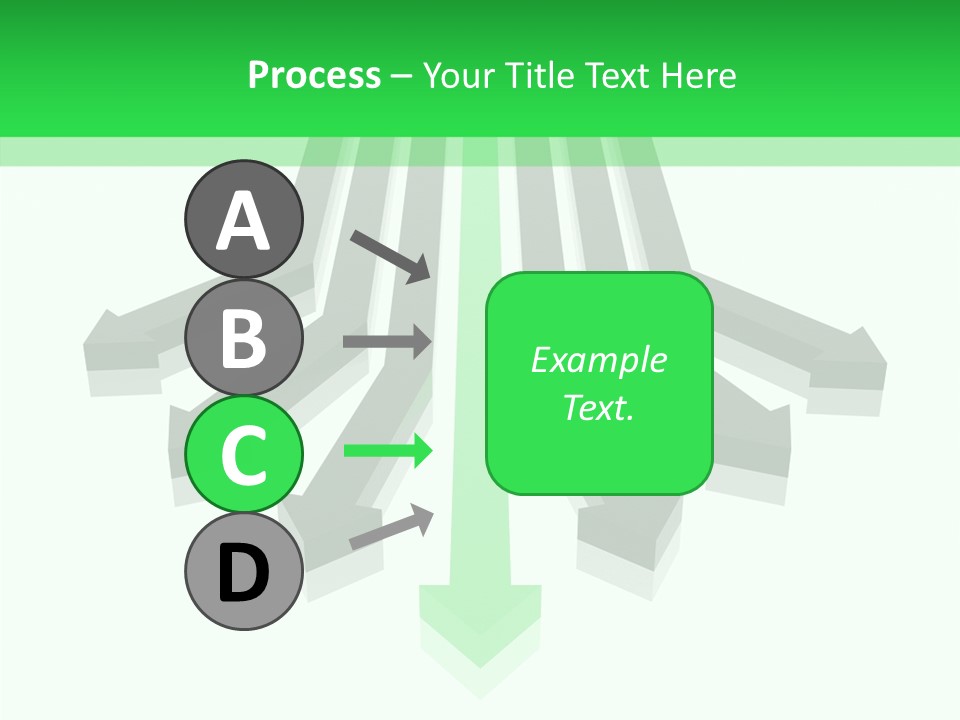 Process – Your Title Text Here

A

B

C

D

Example Text.